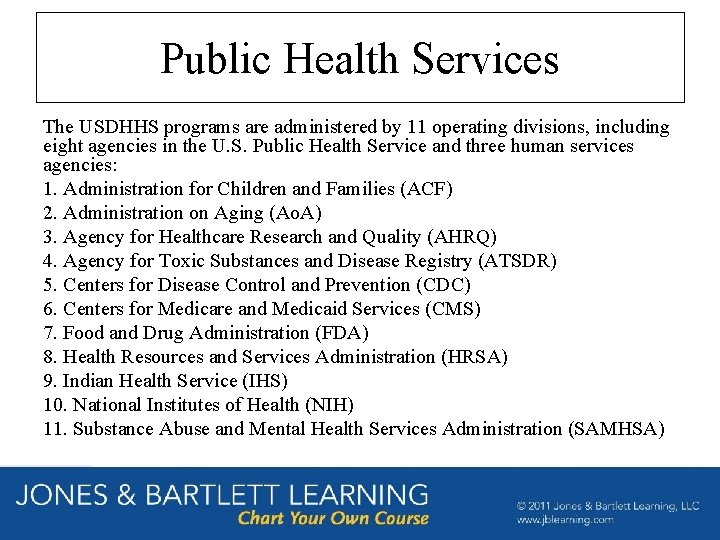 Public Health Services

The USDHHS programs are administered by 11 operating divisions, including eight agencies in the U.S. Public Health Service and three human services agencies:

1. Administration for Children and Families (ACF)
2. Administration on Aging (AoA)
3. Agency for Healthcare Research and Quality (AHRQ)
4. Agency for Toxic Substances and Disease Registry (ATSDR)
5. Centers for Disease Control and Prevention (CDC)
6. Centers for Medicare and Medicaid Services (CMS)
7. Food and Drug Administration (FDA)
8. Health Resources and Services Administration (HRSA)
9. Indian Health Service (IHS)
10. National Institutes of Health (NIH)
11. Substance Abuse and Mental Health Services Administration (SAMHSA)

JONES & BARTLETT LEARNING
Chart Your Own Course

© 2011 Jones & Bartlett Learning, LLC
www.jblearning.com